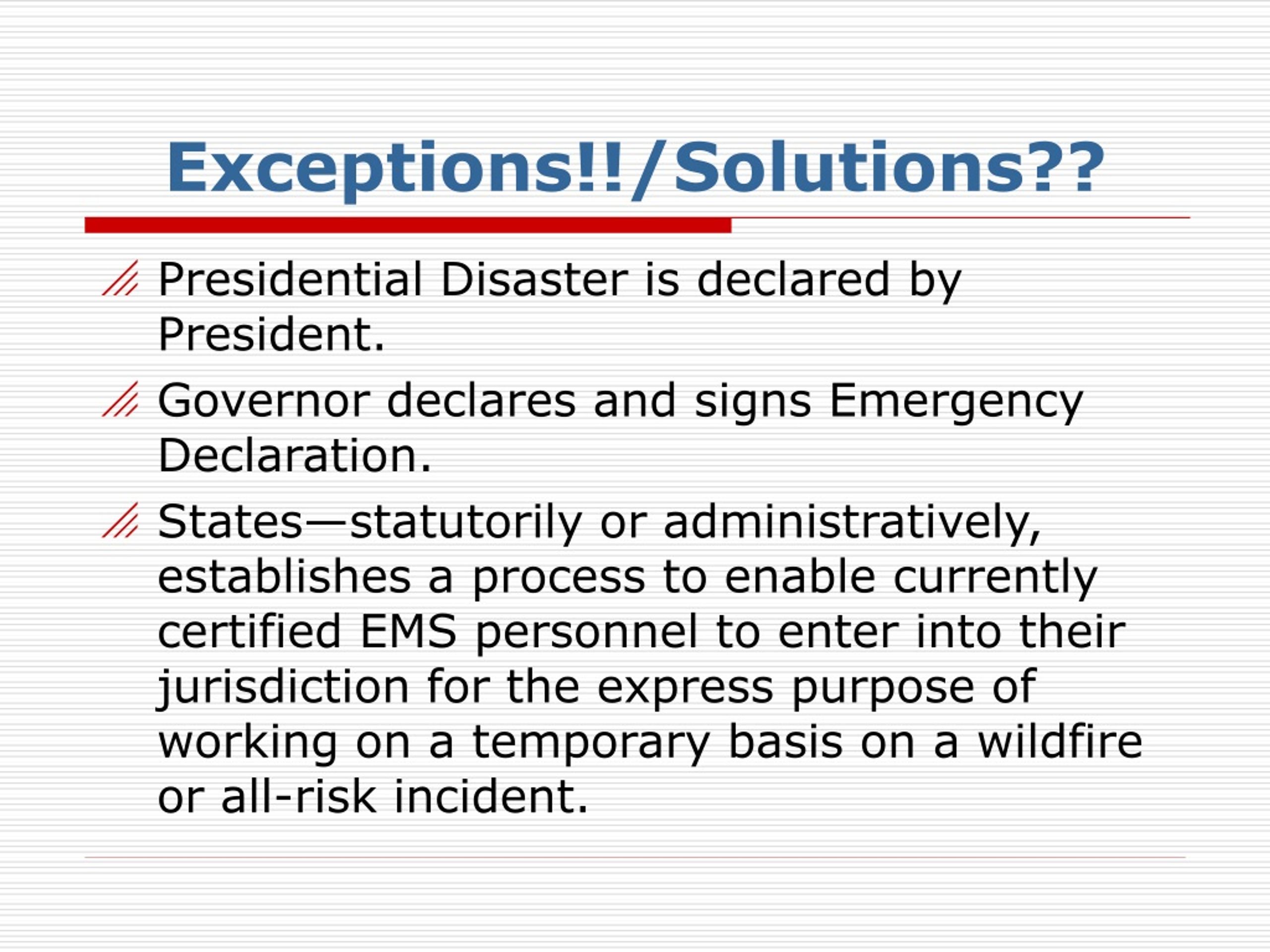 Exceptions!!/Solutions??

Presidential Disaster is declared by President.

Governor declares and signs Emergency Declaration.

States—statutorily or administratively, establishes a process to enable currently certified EMS personnel to enter into their jurisdiction for the express purpose of working on a temporary basis on a wildfire or all-risk incident.